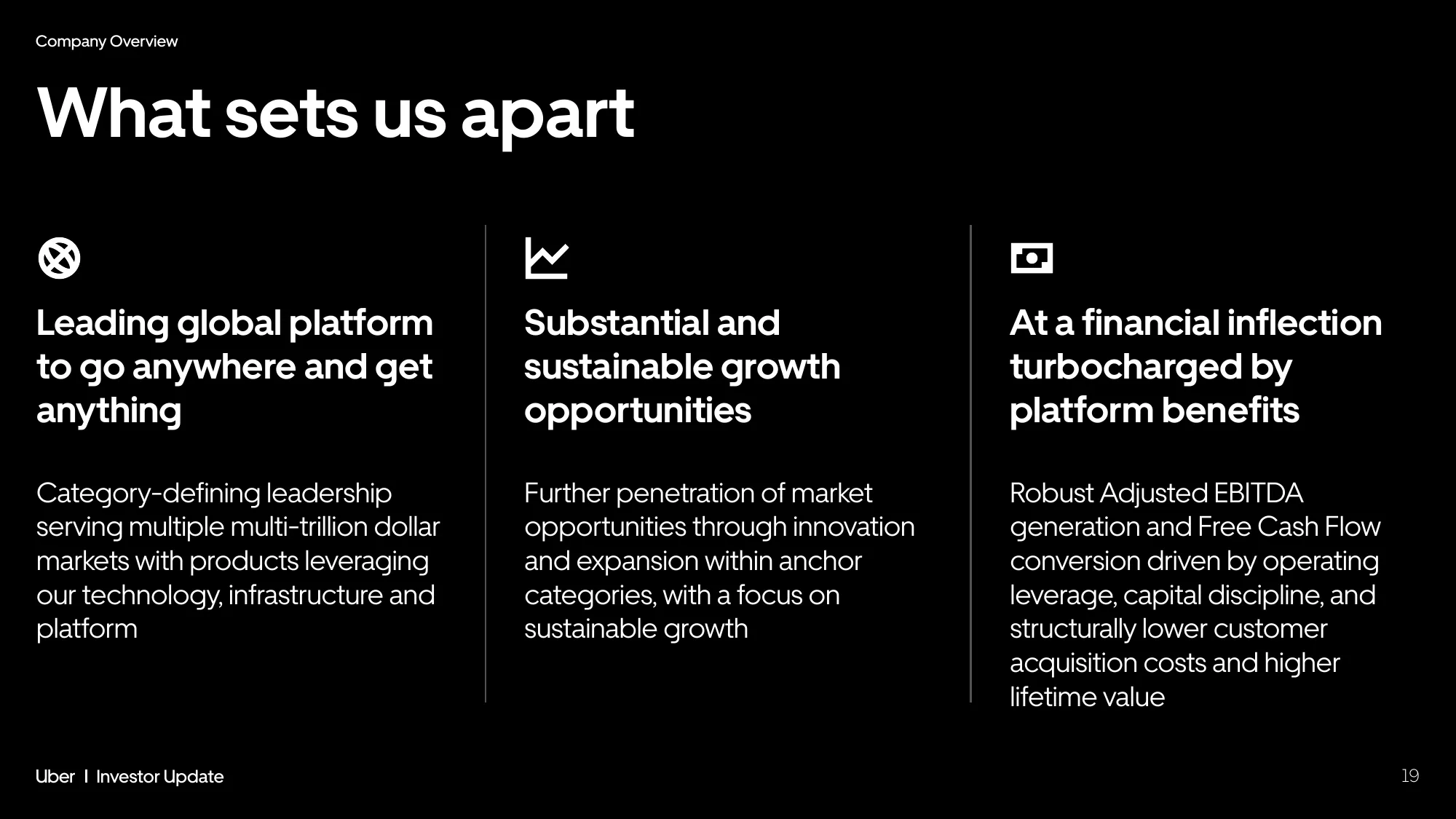 Company Overview

What sets us apart

Leading global platform to go anywhere and get anything

Category-defining leadership serving multiple multi-trillion dollar markets with products leveraging our technology, infrastructure and platform

Substantial and sustainable growth opportunities

Further penetration of market opportunities through innovation and expansion within anchor categories, with a focus on sustainable growth

At a financial inflection turbocharged by platform benefits

Robust Adjusted EBITDA generation and Free Cash Flow conversion driven by operating leverage, capital discipline, and structurally lower customer acquisition costs and higher lifetime value

Uber | Investor Update

19